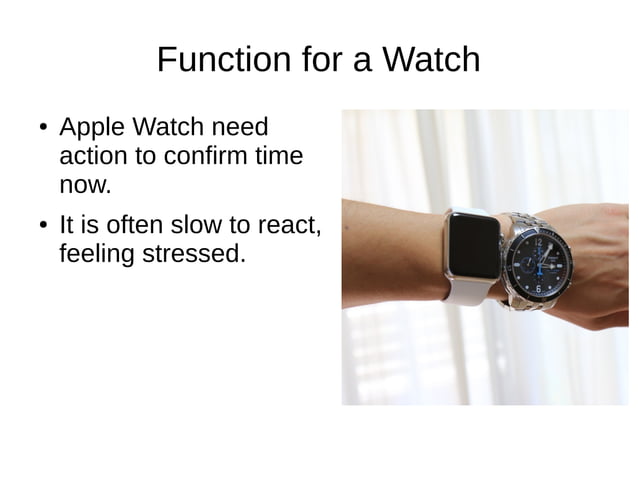 Function for a Watch

• Apple Watch need action to confirm time now.

• It is often slow to react, feeling stressed.

12

6